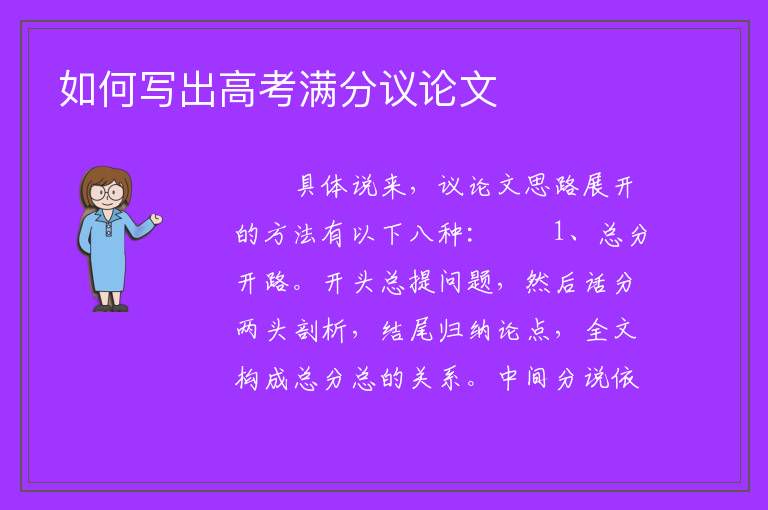 如何写出高考满分议论文

具体说来，议论文思路展开的方法有以下八种：　　1、总分开路。开头总提问题，然后话分两头剖析，结尾归纳论点，全文构成总分总的关系。中间分说依